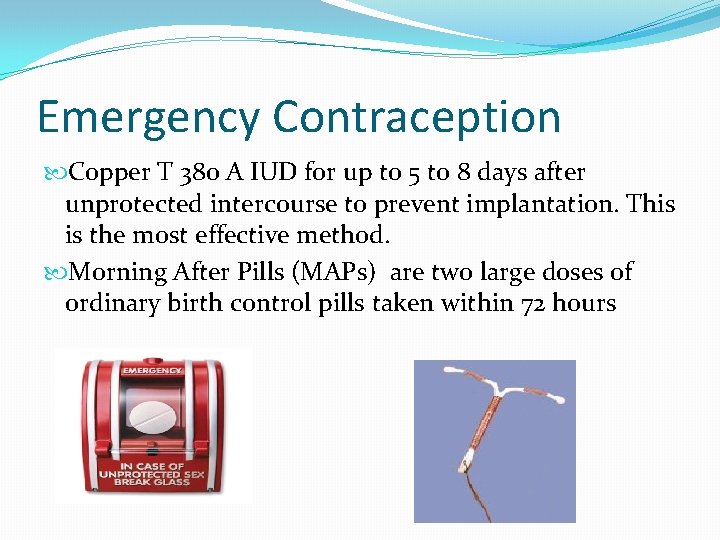 Emergency Contraception

Copper T 380 A IUD for up to 5 to 8 days after unprotected intercourse to prevent implantation. This is the most effective method.

Morning After Pills (MAPs) are two large doses of ordinary birth control pills taken within 72 hours

EMERGENCY

IN CASE OF UNPROTECTED SEX BREAK GLASS